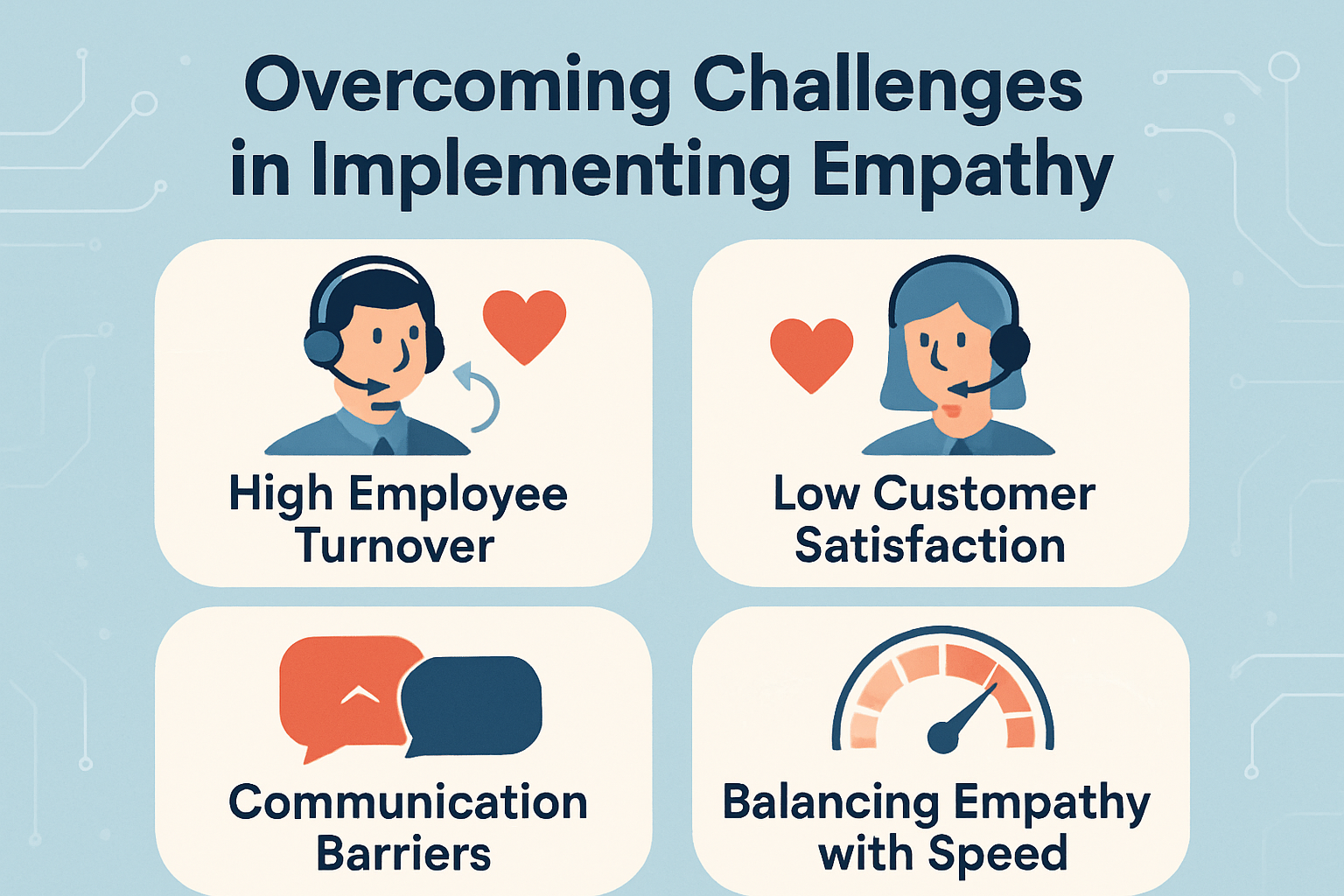 Overcoming Challenges in Implementing Empathy

High Employee Turnover

Low Customer Satisfaction

Communication Barriers

Balancing Empathy with Speed